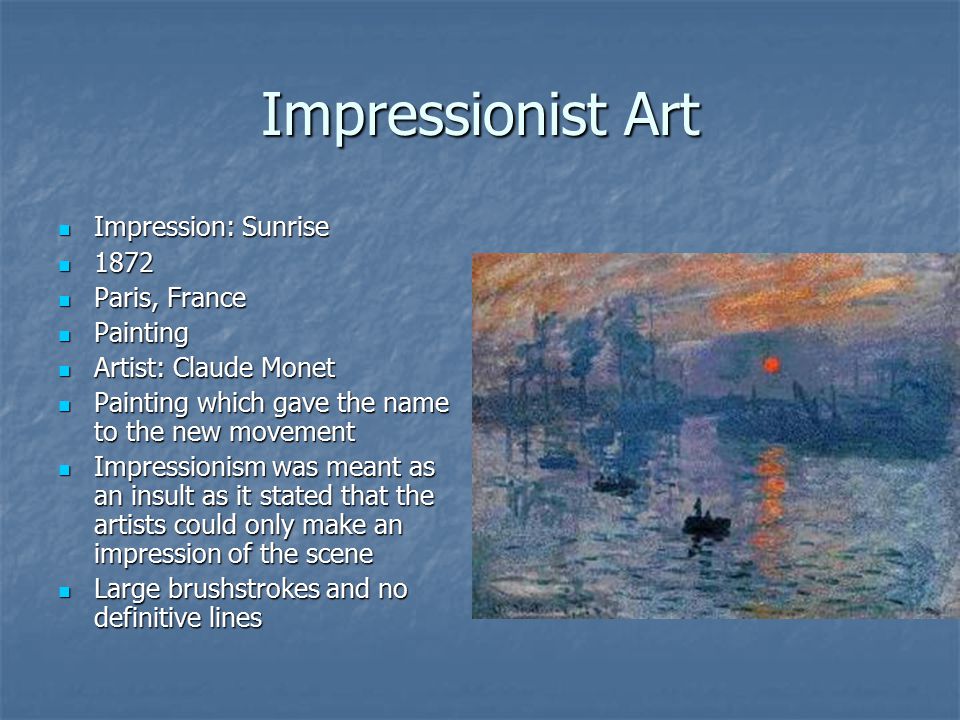 Impressionist Art

- Impression: Sunrise
- 1872
- Paris, France
- Painting
- Artist: Claude Monet
- Painting which gave the name to the new movement
- Impressionism was meant as an insult as it stated that the artists could only make an impression of the scene
- Large brushstrokes and no definitive lines